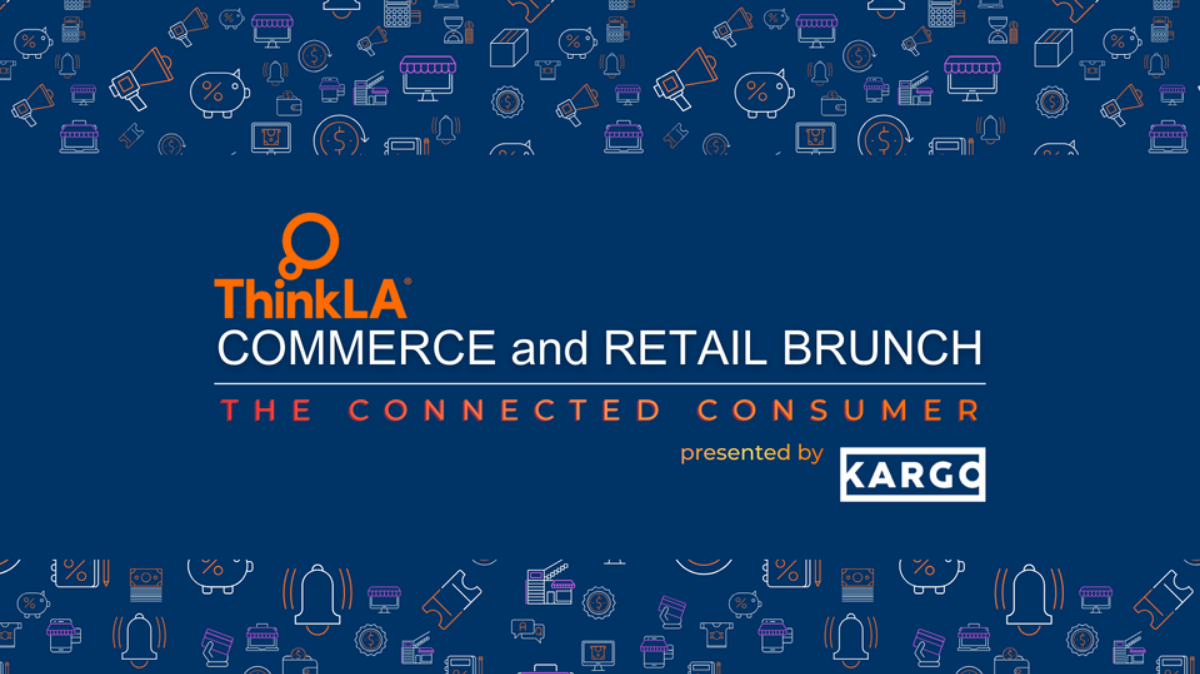 ThinkLA®
COMMERCE and RETAIL BRUNCH
THE CONNECTED CONSUMER
presented by KARGO